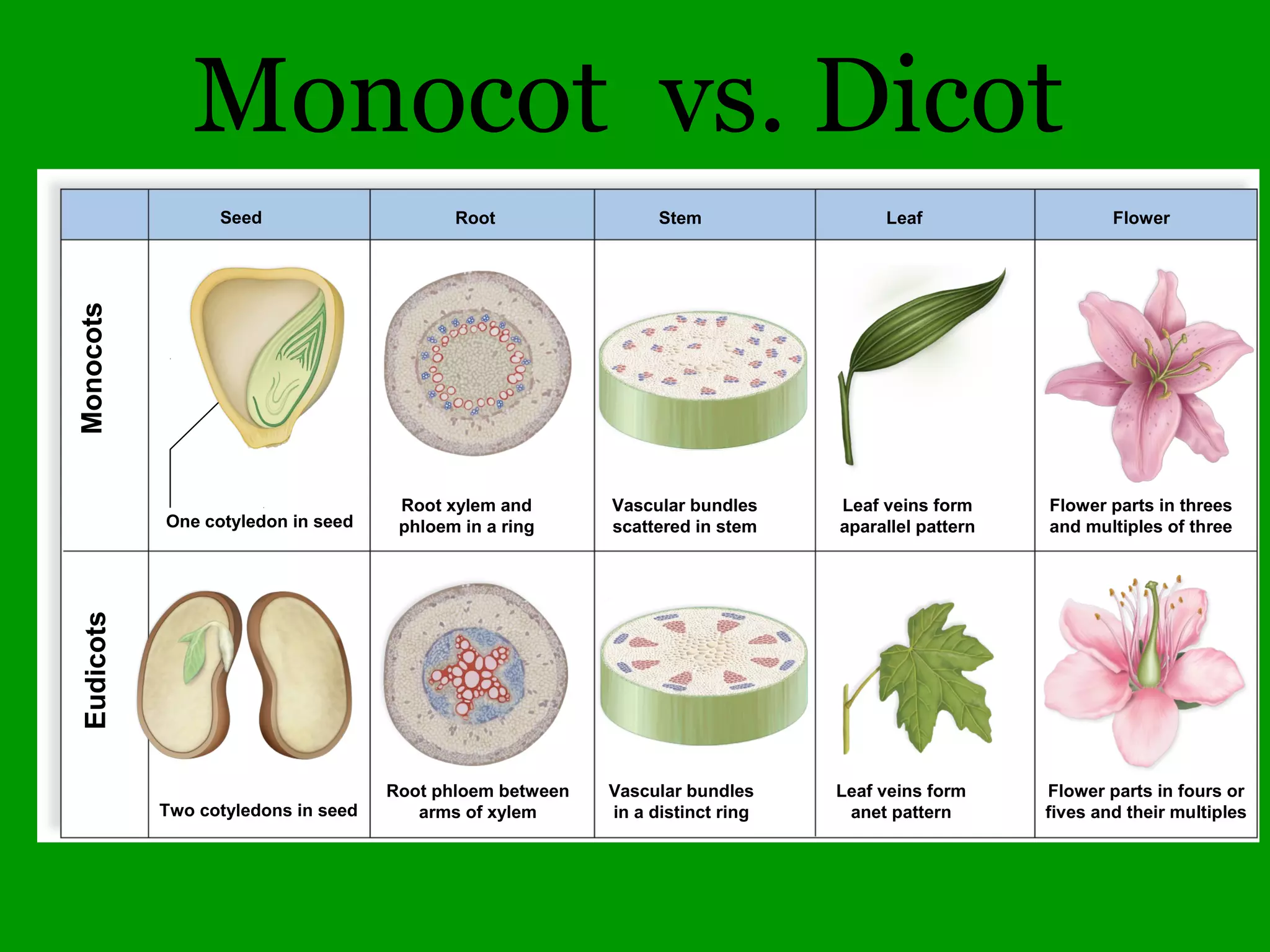 Monocot vs. Dicot

| | Seed | Root | Stem | Leaf | Flower |
|---|---|---|---|---|---|
| Monocots | One cotyledon in seed | Root xylem and phloem in a ring | Vascular bundles scattered in stem | Leaf veins form aparallel pattern | Flower parts in threes and multiples of three |
| Eudicots | Two cotyledons in seed | Root phloem between arms of xylem | Vascular bundles in a distinct ring | Leaf veins form anet pattern | Flower parts in fours or fives and their multiples |